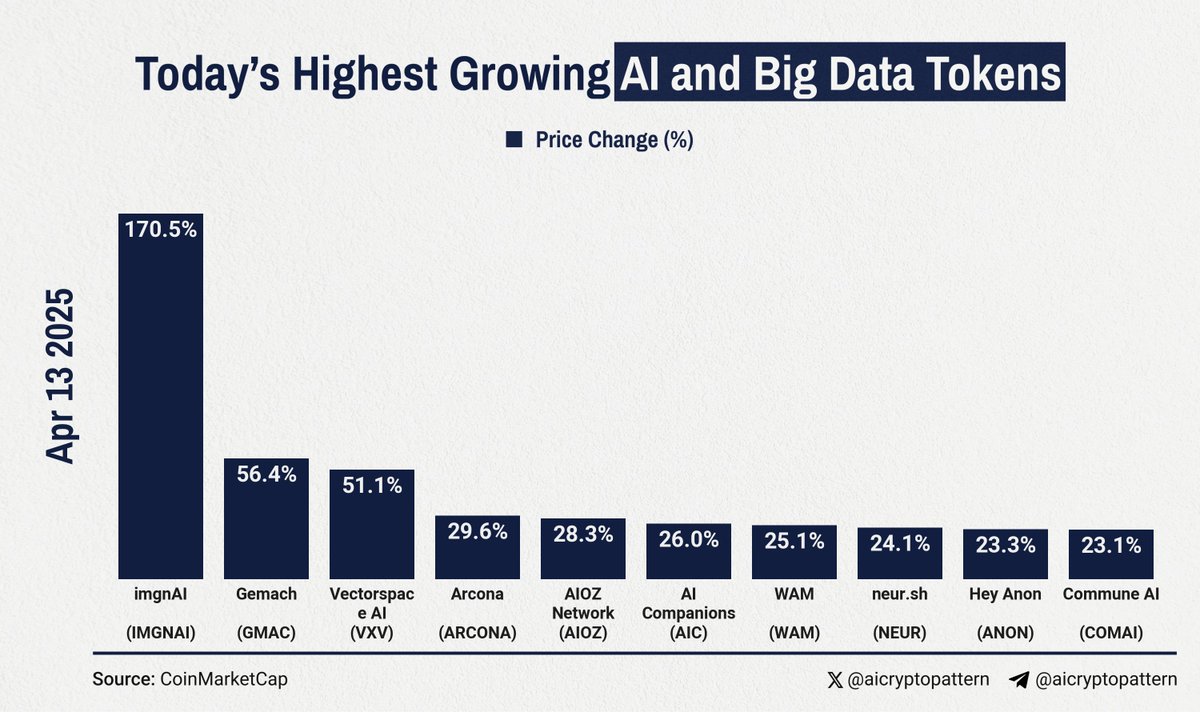 Today's Highest Growing AI and Big Data Tokens

Price Change (%)

Apr 13 2025

170.5%
56.4%
51.1%
29.6%
28.3%
26.0%
25.1%
24.1%
23.3%
23.1%

imgnAI (IMGNAI)
Gemach (GMAC)
Vectorspace AI (VXV)
Arcona (ARCONA)
AIOZ Network (AIOZ)
AI Companions (AIC)
WAM (WAM)
neur.sh (NEUR)
Hey Anon (ANON)
Commune AI (COMAI)

Source: CoinMarketCap

@aicryptopattern @aicryptopattern